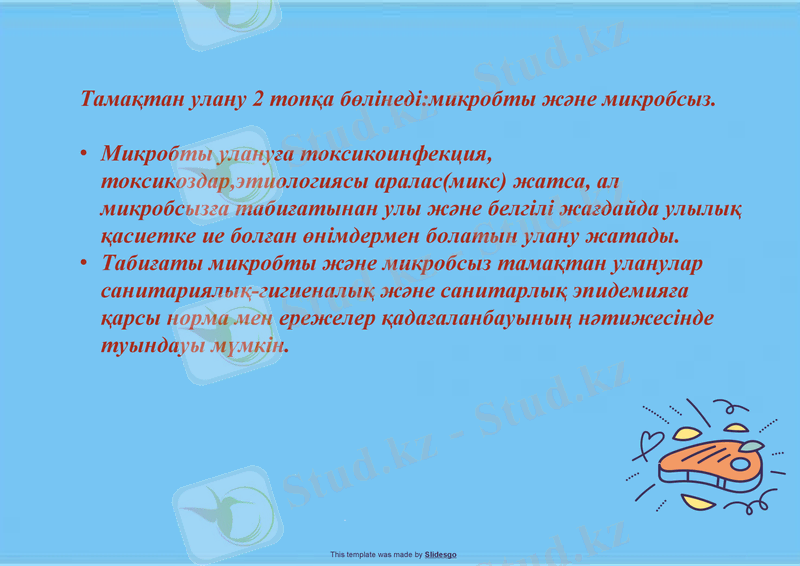 Тамақтан улану 2 топқа бөлінеді:микробты және микробсыз.

• Микробты улануға токсикоинфекция, токсикоздар,этиологиясы аралас(микс) жатса, ал микробсызға табиғатынан улы және белгілі жағдайда улылық қасиетке ие болған өнімдермен болатын улану жатады.
• Табиғаты микробты және микробсыз тамақтан уланулар санитариялық-гигиеналық және санитарлық эпидемияға қарсы норма мен ережелер қадағаланбауының нәтижесінде туындауы мүмкін.

Stud.kz - Stud.kz

This template was made by Slidesgo